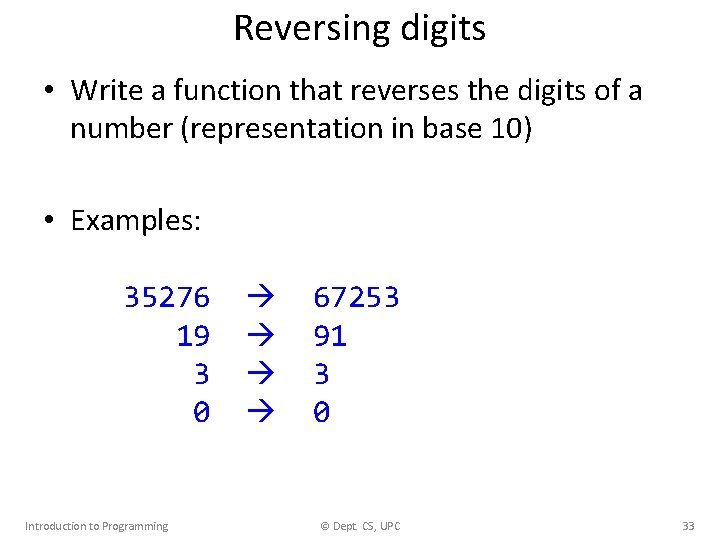 Reversing digits

• Write a function that reverses the digits of a number (representation in base 10)

• Examples:

35276 → 67253
19 → 91
3 → 3
0 → 0

Introduction to Programming © Dept. CS, UPC 33